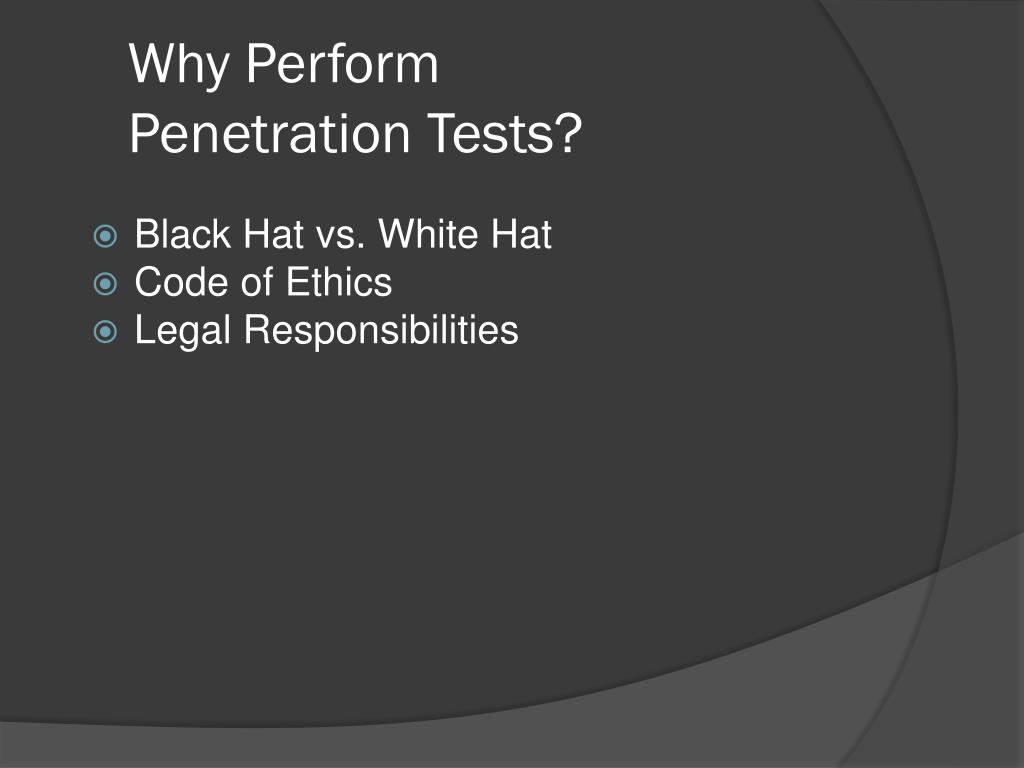 Why Perform Penetration Tests?

Black Hat vs. White Hat
Code of Ethics
Legal Responsibilities